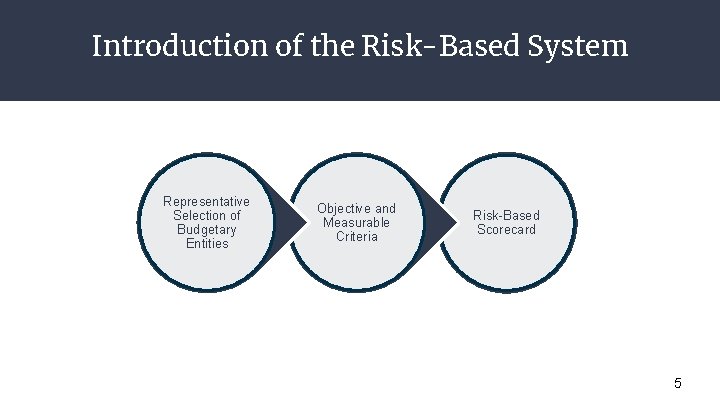 Introduction of the Risk-Based System

Representative Selection of Budgetary Entities

Objective and Measurable Criteria

Risk-Based Scorecard

5